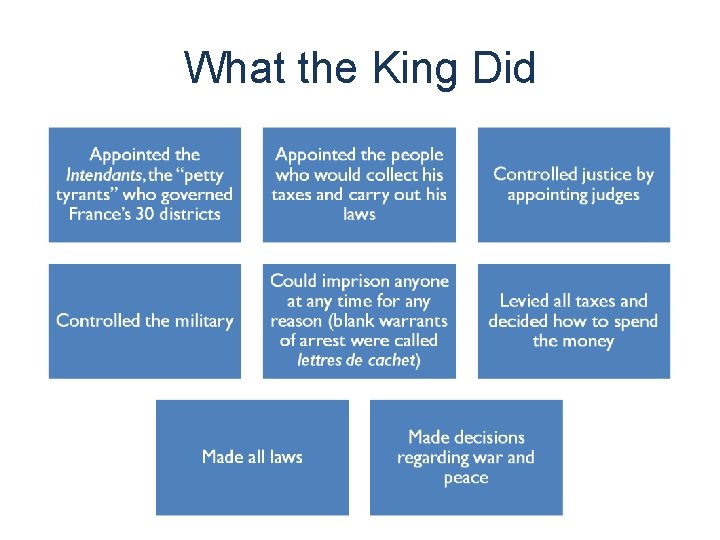 What the King Did

Appointed the Intendants, the “petty tyrants” who governed France’s 30 districts

Appointed the people who would collect his taxes and carry out his laws

Controlled justice by appointing judges

Controlled the military

Could imprison anyone at any time for any reason (blank warrants of arrest were called lettres de cachet)

Levied all taxes and decided how to spend the money

Made all laws

Made decisions regarding war and peace